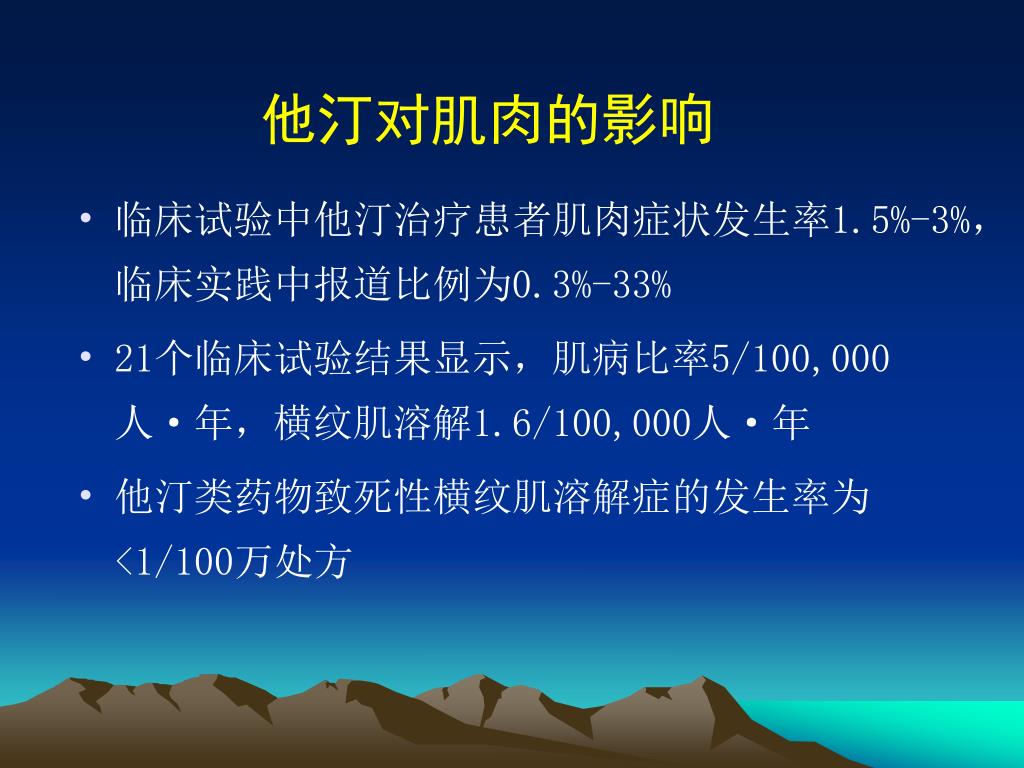 他汀对肌肉的影响

• 临床试验中他汀治疗患者肌肉症状发生率1.5%-3%，临床实践中报道比例为0.3%-33%

• 21个临床试验结果显示，肌病比率5/100,000人·年，横纹肌溶解1.6/100,000人·年

• 他汀类药物致死性横纹肌溶解症的发生率为<1/100万处方